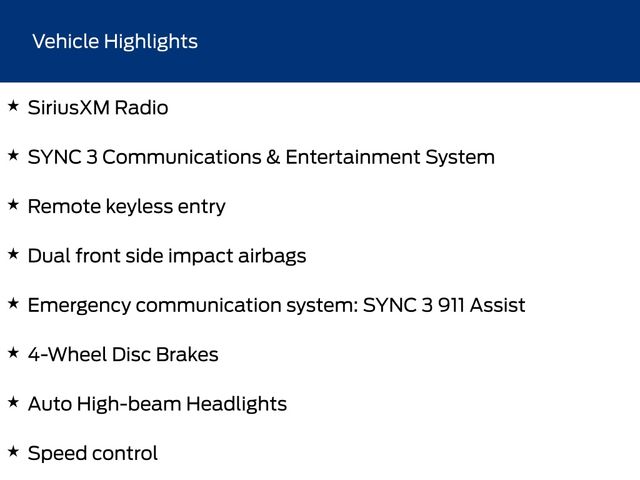 Vehicle Highlights

★ SiriusXM Radio

★ SYNC 3 Communications & Entertainment System

★ Remote keyless entry

★ Dual front side impact airbags

★ Emergency communication system: SYNC 3 911 Assist

★ 4-Wheel Disc Brakes

★ Auto High-beam Headlights

★ Speed control